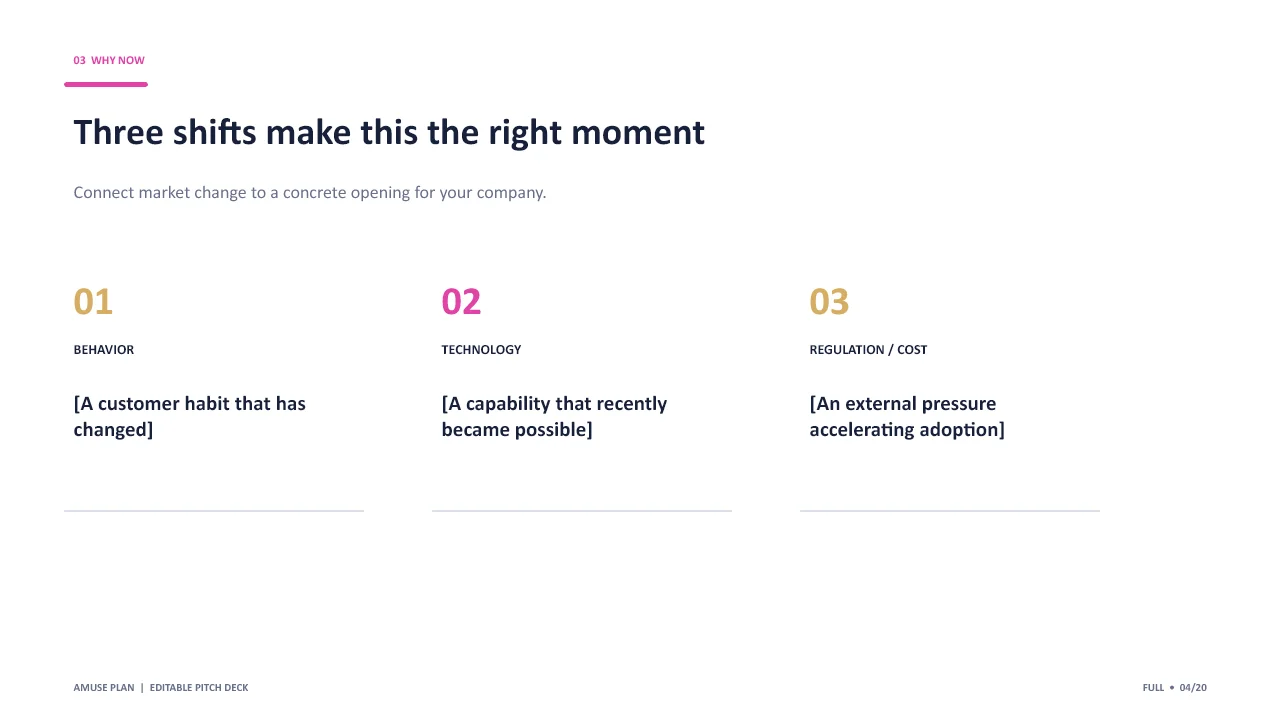 03 WHY NOW

Three shifts make this the right moment

Connect market change to a concrete opening for your company.

01

BEHAVIOR

[A customer habit that has changed]

02

TECHNOLOGY

[A capability that recently became possible]

03

REGULATION / COST

[An external pressure accelerating adoption]

AMUSE PLAN | EDITABLE PITCH DECK

FULL • 04/20